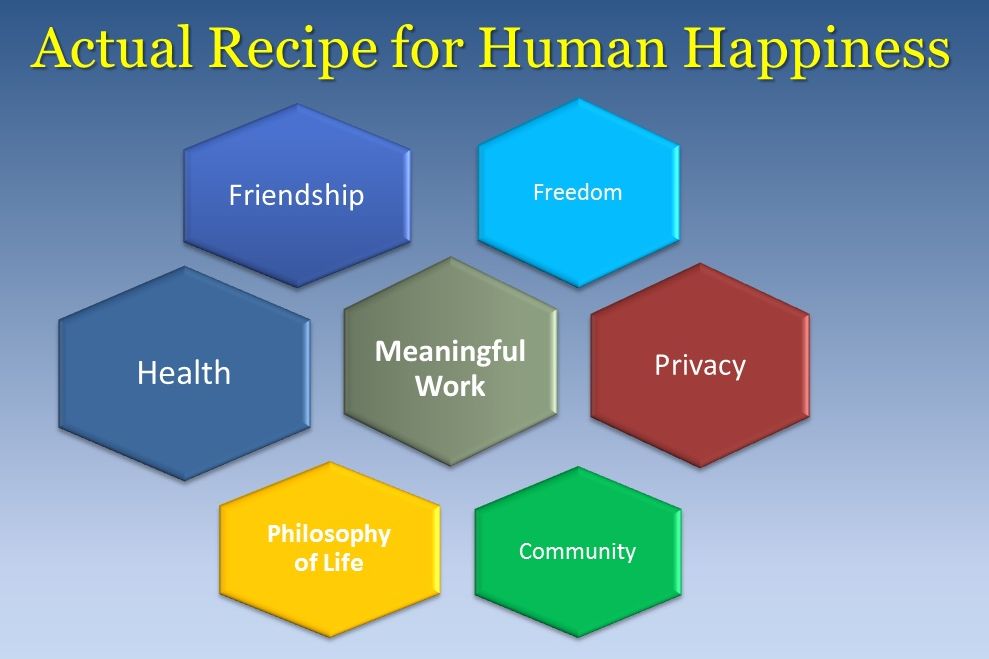 Actual Recipe for Human Happiness

Friendship

Freedom

Health

Meaningful Work

Privacy

Philosophy of Life

Community